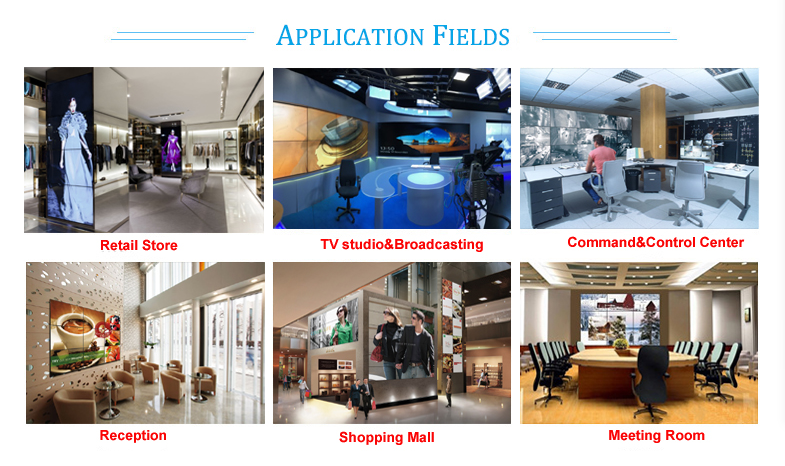 APPLICATION FIELDS

Retail Store

TV studio&Broadcasting

Command&Control Center

Reception

Shopping Mall

Meeting Room